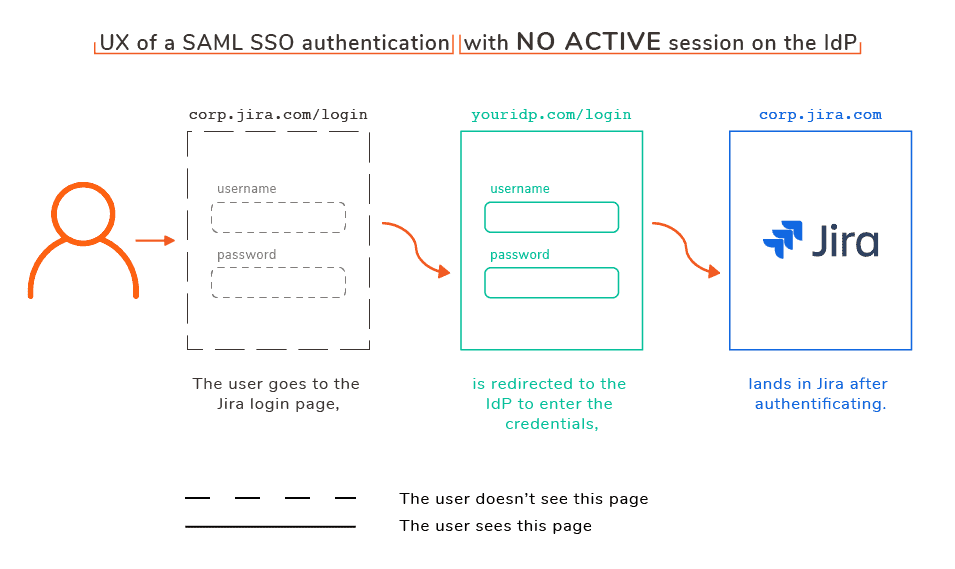 UX of a SAML SSO authentication with NO ACTIVE session on the IdP

corp.jira.com/login

username

password

The user goes to the Jira login page,

youridp.com/login

username

password

is redirected to the IdP to enter the credentials,

corp.jira.com

Jira

lands in Jira after authentificating.

The user doesn't see this page

The user sees this page